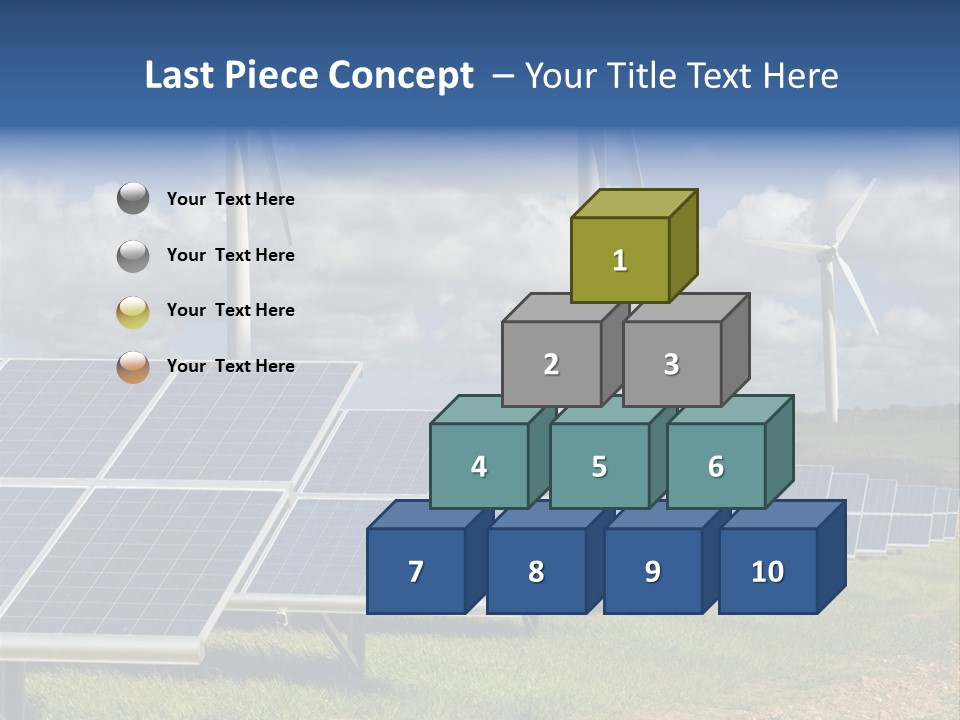 Last Piece Concept – Your Title Text Here

Your Text Here

Your Text Here

Your Text Here

Your Text Here

1

2

3

4

5

6

7

8

9

10